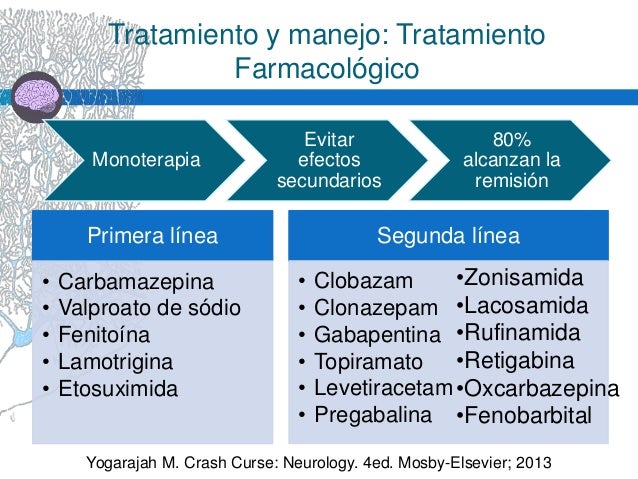 Tratamiento y manejo: Tratamiento Farmacológico

Monoterapia

Evitar efectos secundarios

80% alcanzan la remisión

Primera línea

• Carbamazepina
• Valproato de sódio
• Fenitoína
• Lamotrigina
• Etosuximida

Segunda línea

• Clobazam
• Clonazepam
• Gabapentina
• Topiramato
• Levetiracetam
• Pregabalina

•Zonisamida
•Lacosamida
•Rufinamida
•Retigabina
•Oxcarbazepina
•Fenobarbital

Yogarajah M. Crash Curse: Neurology. 4ed. Mosby-Elsevier; 2013